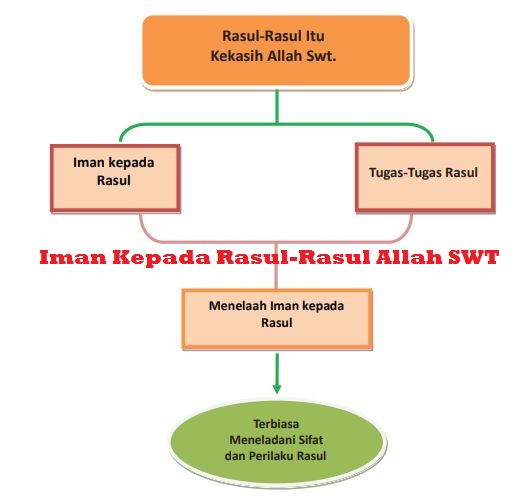 Rasul-Rasul Itu
Kekasih Allah Swt.

Iman kepada
Rasul

Tugas-Tugas Rasul

Iman Kepada Rasul-Rasul Allah SWT

Menelaah Iman kepada
Rasul

Terbiasa
Meneladani Sifat
dan Perilaku Rasul